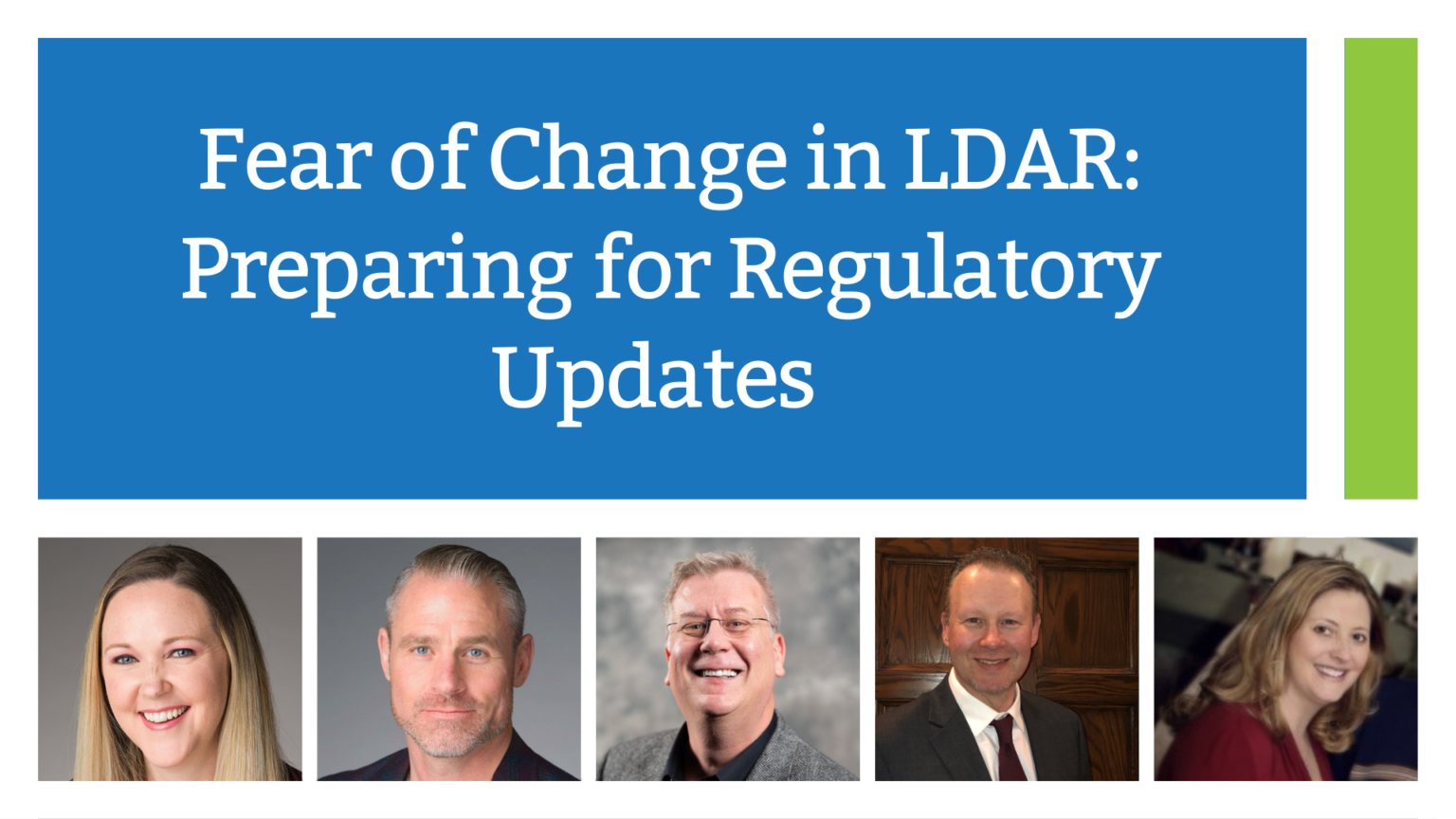 Fear of Change in LDAR: Preparing for Regulatory Updates